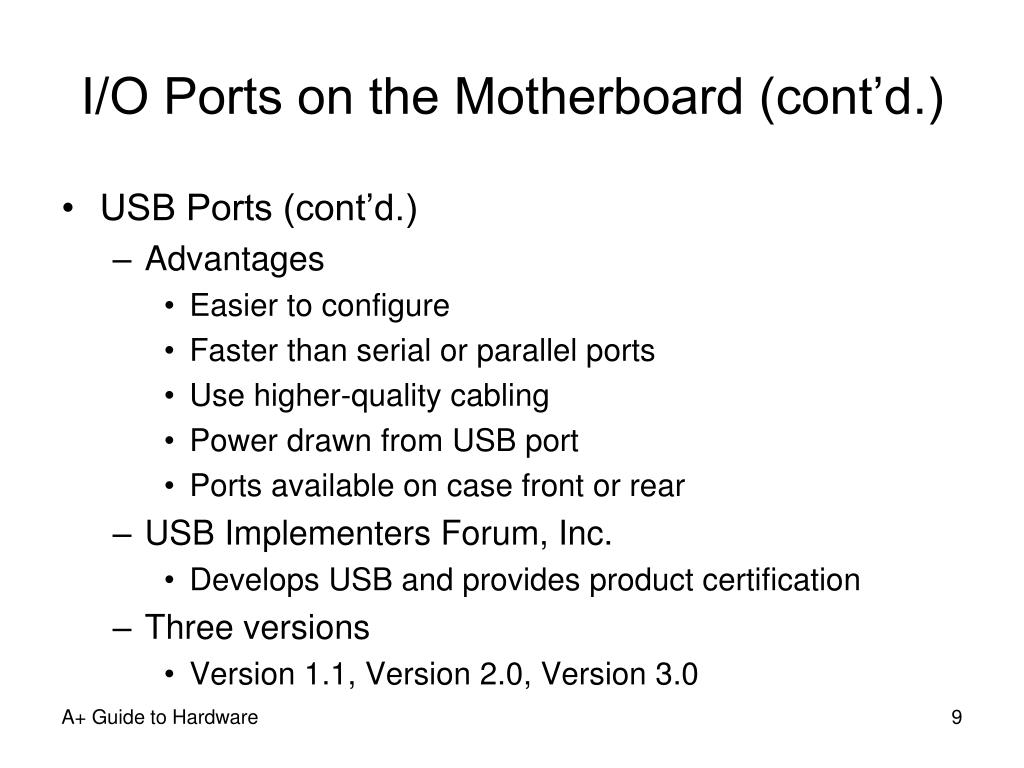 I/O Ports on the Motherboard (cont'd.)

• USB Ports (cont'd.)
  – Advantages
    • Easier to configure
    • Faster than serial or parallel ports
    • Use higher-quality cabling
    • Power drawn from USB port
    • Ports available on case front or rear
  – USB Implementers Forum, Inc.
    • Develops USB and provides product certification
  – Three versions
    • Version 1.1, Version 2.0, Version 3.0

A+ Guide to Hardware

9